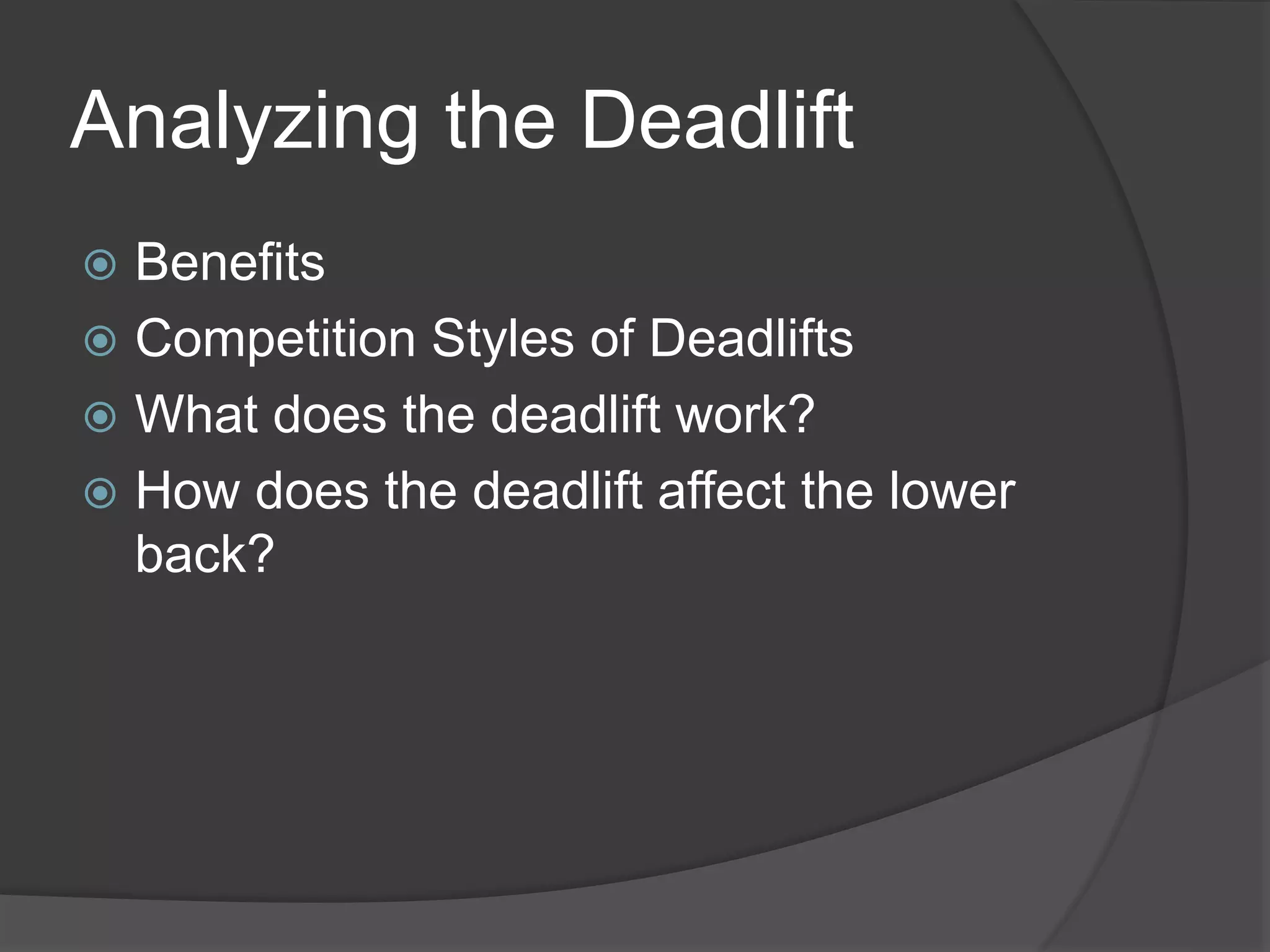 Analyzing the Deadlift

Benefits

Competition Styles of Deadlifts

What does the deadlift work?

How does the deadlift affect the lower back?